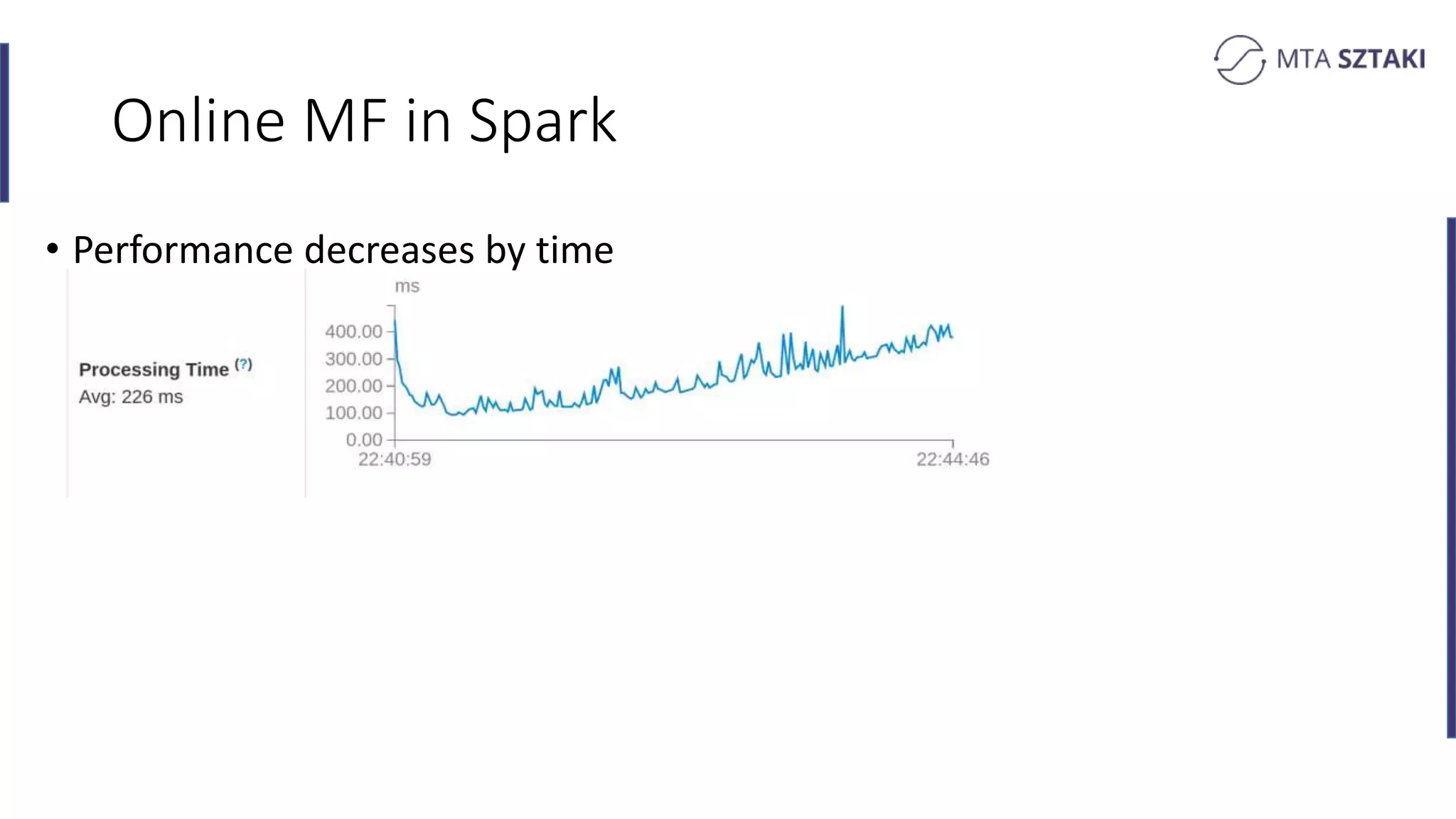 MTA SZTAKI

Online MF in Spark

• Performance decreases by time

Processing Time (?)
Avg: 226 ms

ms
400.00
300.00
200.00
100.00
0.00
22:40:59
22:44:46